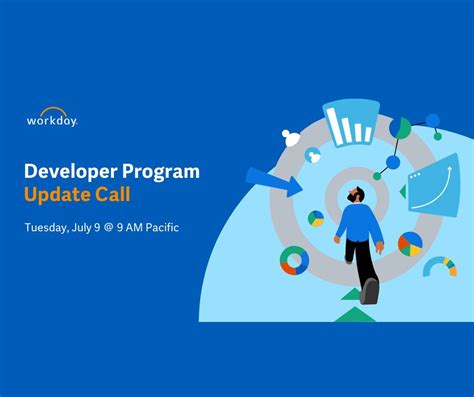 workday.

Developer Program
Update Call

Tuesday, July 9 @ 9 AM Pacific